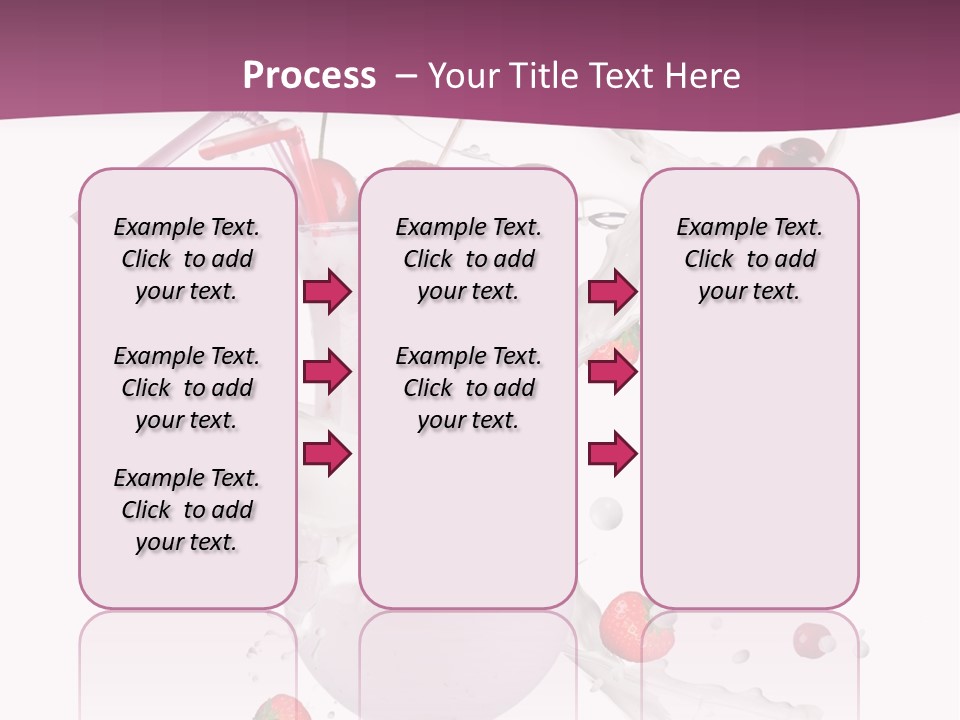 Process – Your Title Text Here

Example Text. Click to add your text.

Example Text. Click to add your text.

Example Text. Click to add your text.

Example Text. Click to add your text.

Example Text. Click to add your text.

Example Text. Click to add your text.